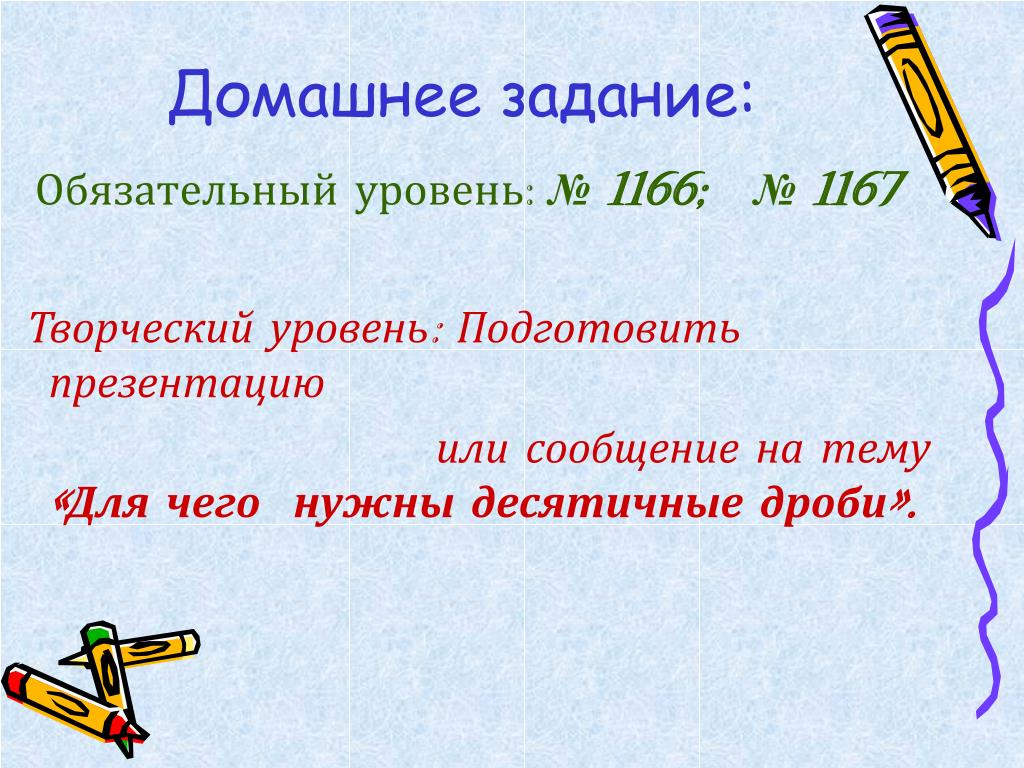 Домашнее задание:

Обязательный уровень: № 1166; № 1167

Творческий уровень: Подготовить презентацию

или сообщение на тему «Для чего нужны десятичные дроби».